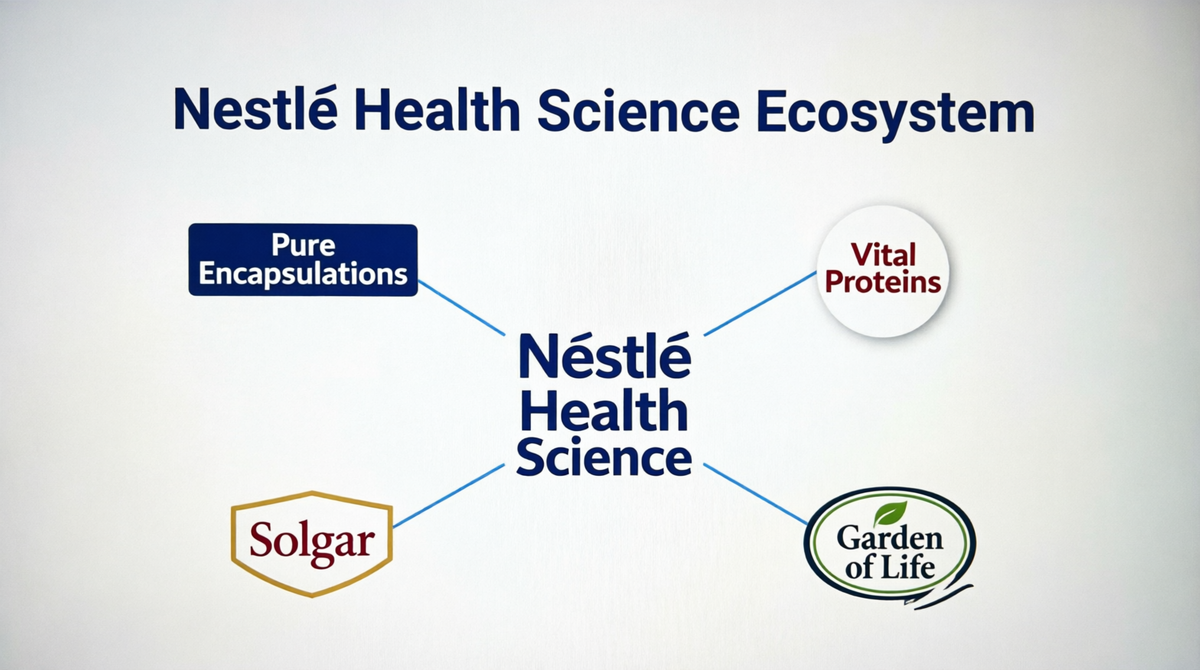 Nestlé Health Science Ecosystem

Pure Encapsulations

Vital Proteins

Néstlé Health Science

Solgar

Garden of Life